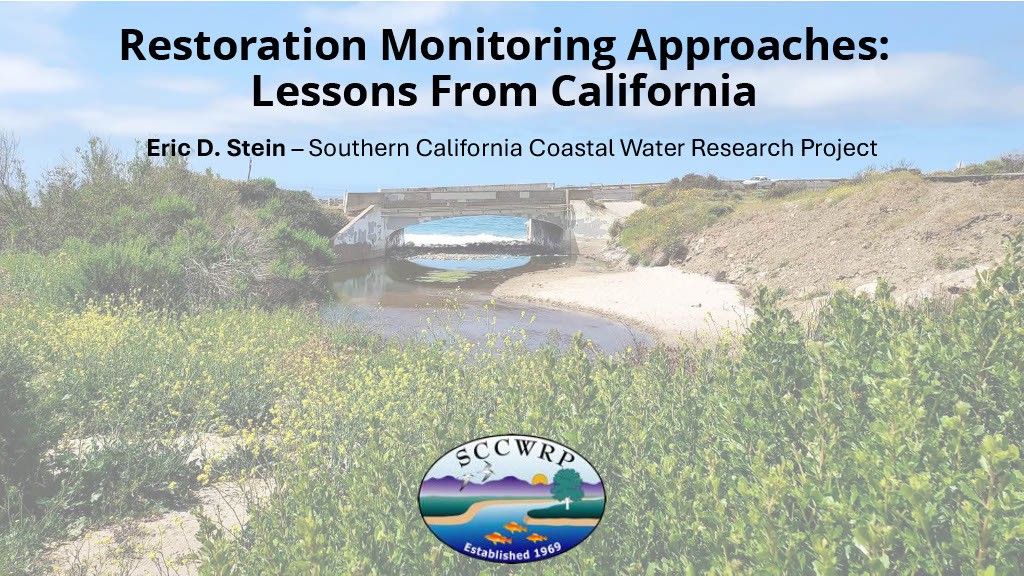 Restoration Monitoring Approaches: Lessons From California

Eric D. Stein – Southern California Coastal Water Research Project

SCCWRP

Established 1969